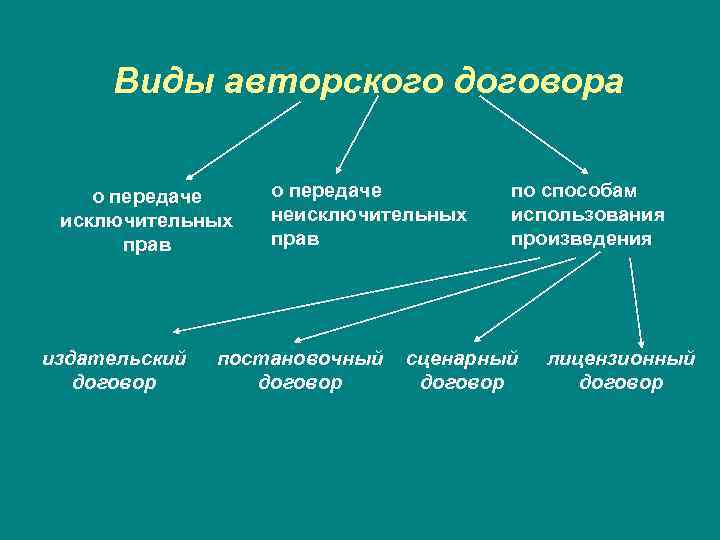 Виды авторского договора

о передаче исключительных прав

о передаче неисключительных прав

по способам использования произведения

издательский договор

постановочный договор

сценарный договор

лицензионный договор